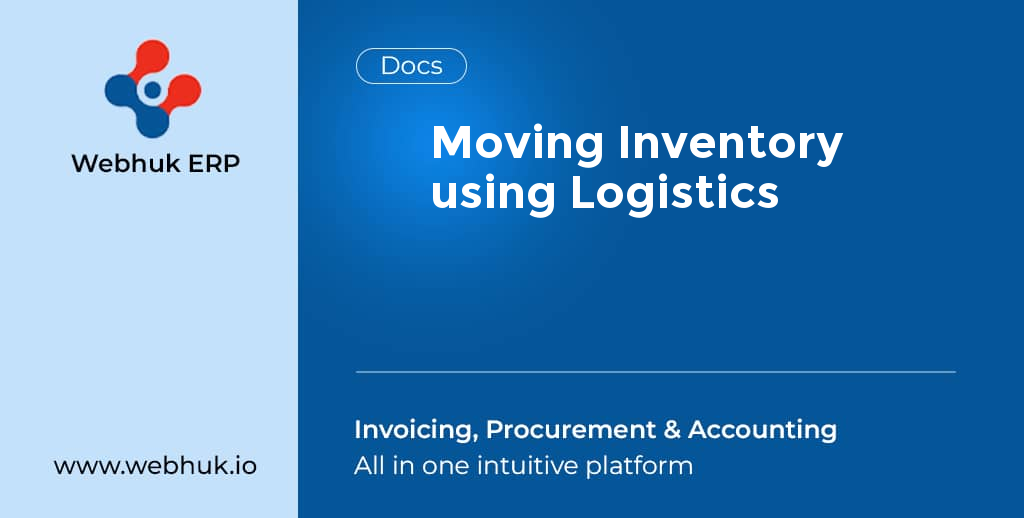 Webhuk ERP

www.webhuk.io

Docs

Moving Inventory using Logistics

Invoicing, Procurement & Accounting
All in one intuitive platform